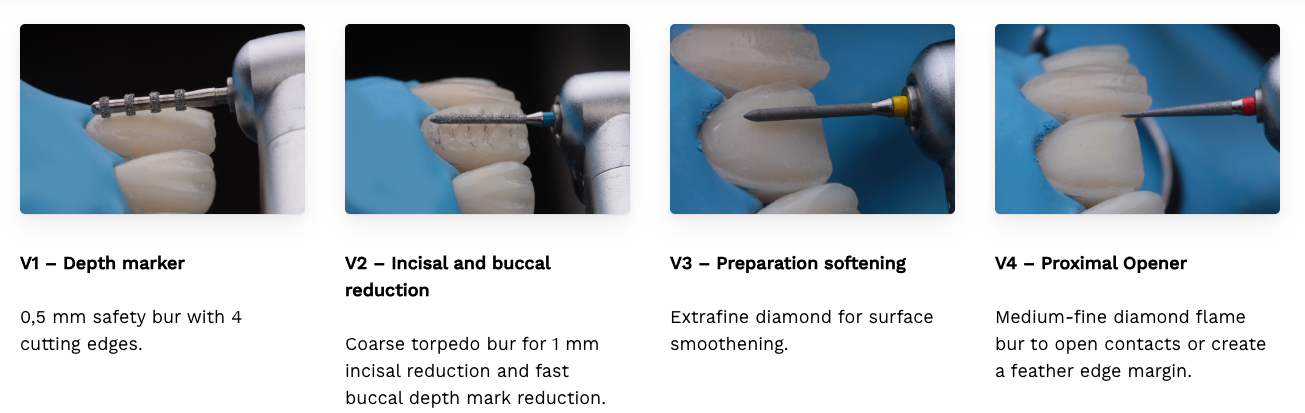 V1 – Depth marker

0,5 mm safety bur with 4 cutting edges.

V2 – Incisal and buccal reduction

Coarse torpedo bur for 1 mm incisal reduction and fast buccal depth mark reduction.

V3 – Preparation softening

Extrafine diamond for surface smoothening.

V4 – Proximal Opener

Medium-fine diamond flame bur to open contacts or create a feather edge margin.